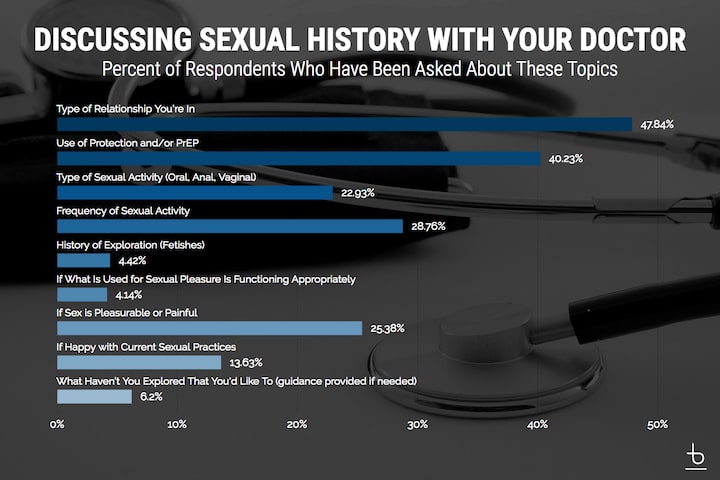 DISCUSSING SEXUAL HISTORY WITH YOUR DOCTOR
Percent of Respondents Who Have Been Asked About These Topics

Type of Relationship You're In
47.84%
Use of Protection and/or PrEP
40.23%
Type of Sexual Activity (Oral, Anal, Vaginal)
22.93%
Frequency of Sexual Activity
28.76%
History of Exploration (Fetishes)
4.42%
If What Is Used for Sexual Pleasure Is Functioning Appropriately
4.14%
If Sex is Pleasurable or Painful
25.38%
If Happy with Current Sexual Practices
13.63%
What Haven't You Explored That You'd Like To (guidance provided if needed)
6.2%

0%
10%
20%
30%
40%
50%

b